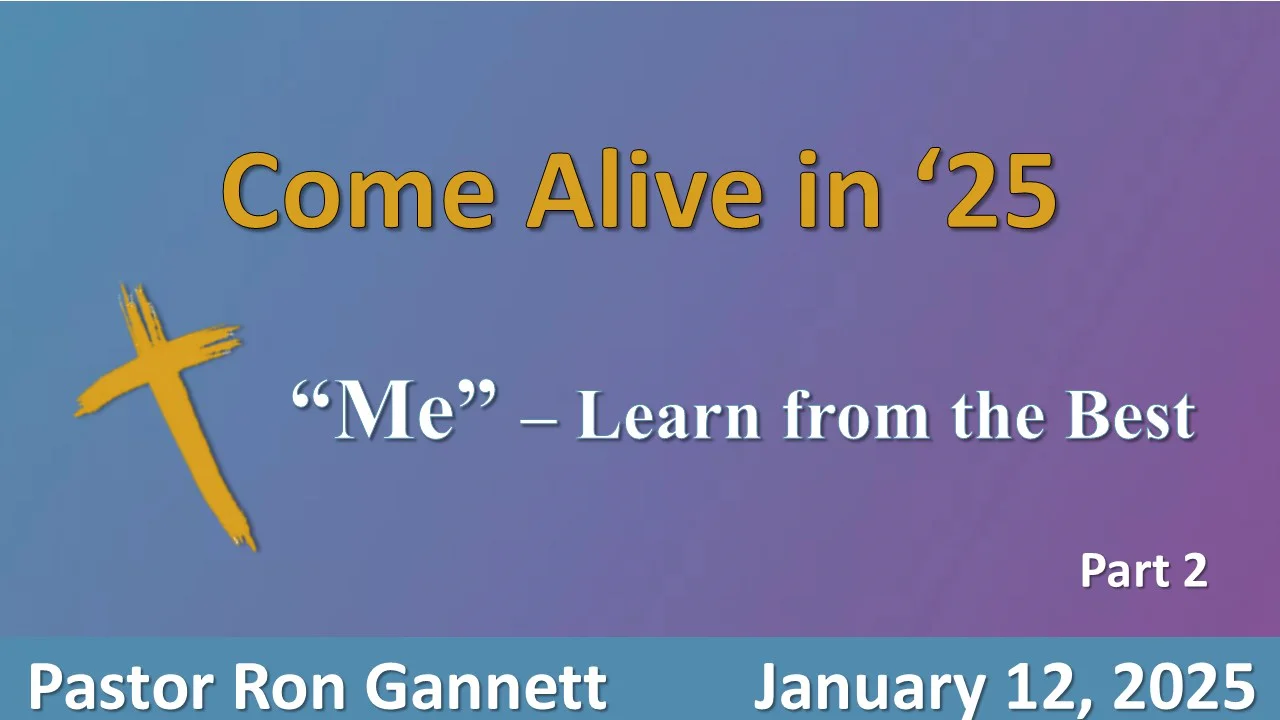 Come Alive in ‘25

“Me” – Learn from the Best

Part 2

Pastor Ron Gannett January 12, 2025